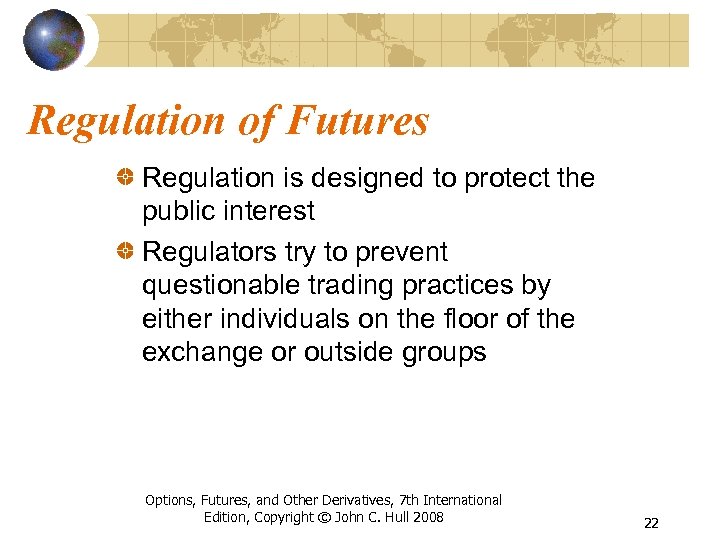 Regulation of Futures

Regulation is designed to protect the public interest

Regulators try to prevent questionable trading practices by either individuals on the floor of the exchange or outside groups

Options, Futures, and Other Derivatives, 7th International Edition, Copyright © John C. Hull 2008

22